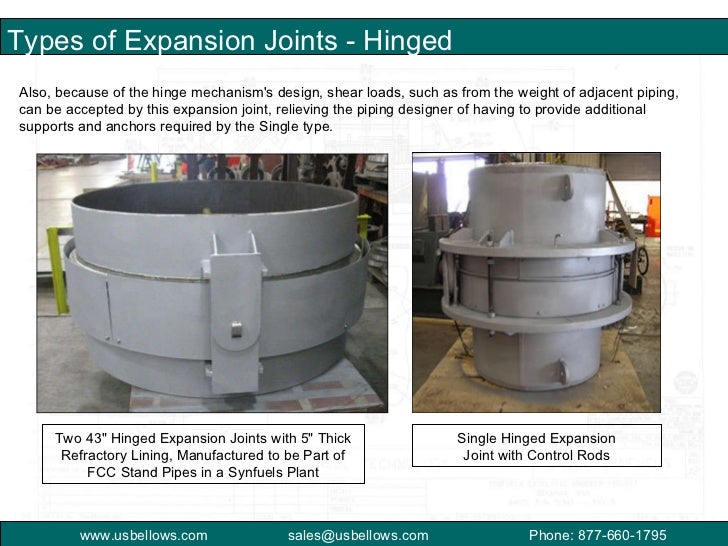 Types of Expansion Joints - Hinged

Also, because of the hinge mechanism's design, shear loads, such as from the weight of adjacent piping, can be accepted by this expansion joint, relieving the piping designer of having to provide additional supports and anchors required by the Single type.

Two 43" Hinged Expansion Joints with 5" Thick Refractory Lining, Manufactured to be Part of FCC Stand Pipes in a Synfuels Plant

Single Hinged Expansion Joint with Control Rods

www.usbellows.com sales@usbellows.com Phone: 877-660-1795